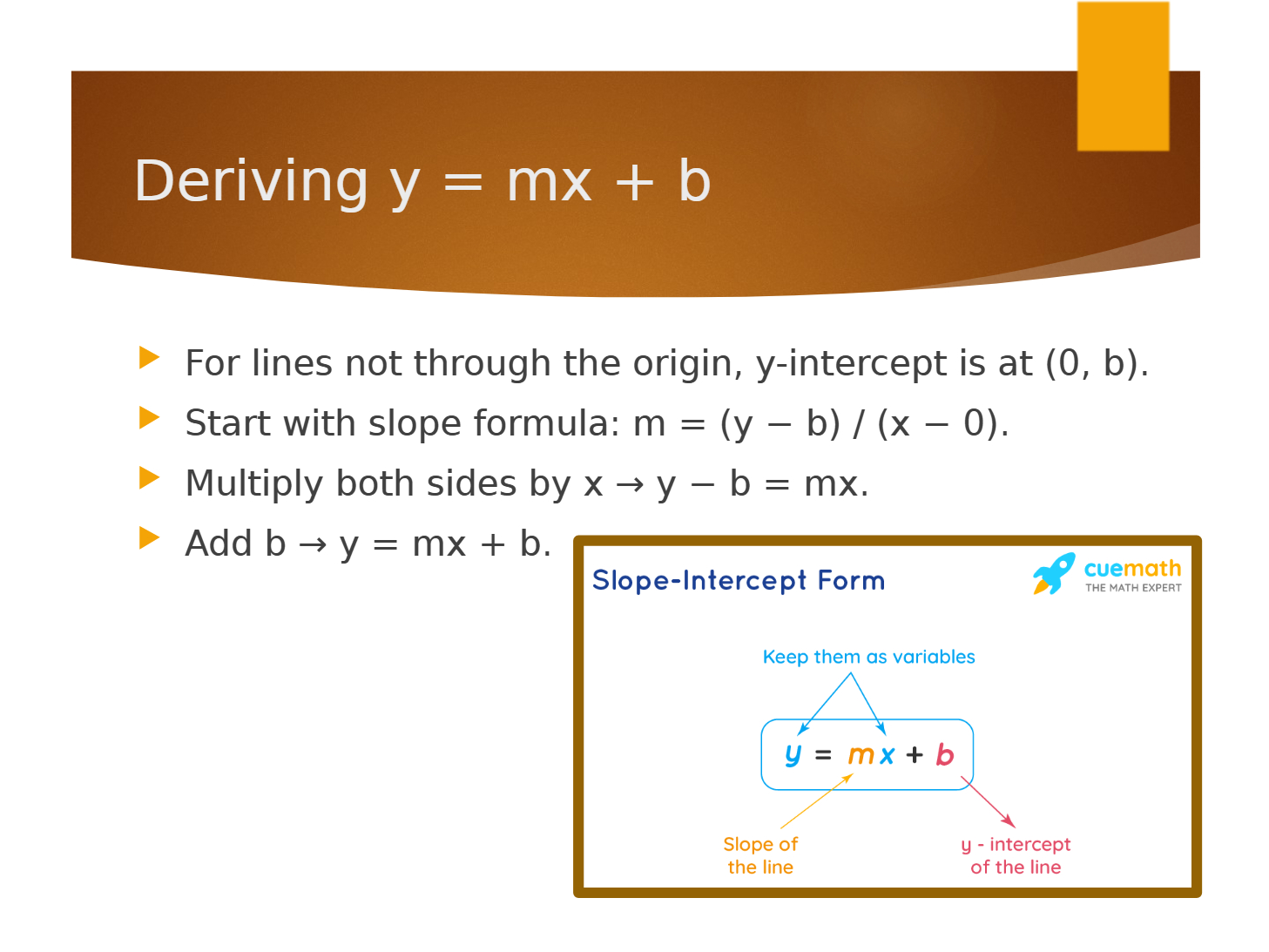 Deriving y = mx + b

For lines not through the origin, y-intercept is at (0, b).

Start with slope formula: m = (y − b) / (x − 0).

Multiply both sides by x → y − b = mx.

Add b → y = mx + b.

Slope-Intercept Form

cuemath
THE MATH EXPERT

Keep them as variables

$y = mx + b$

Slope of the line

y - intercept of the line